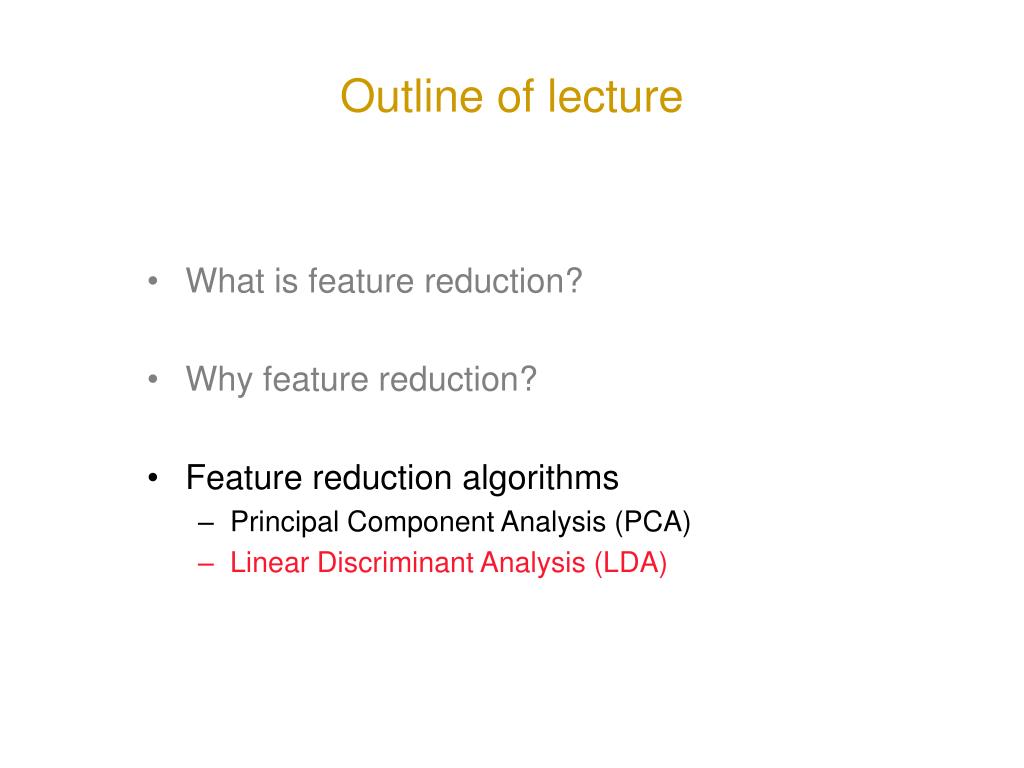 Outline of lecture

• What is feature reduction?

• Why feature reduction?

• Feature reduction algorithms
– Principal Component Analysis (PCA)
– Linear Discriminant Analysis (LDA)